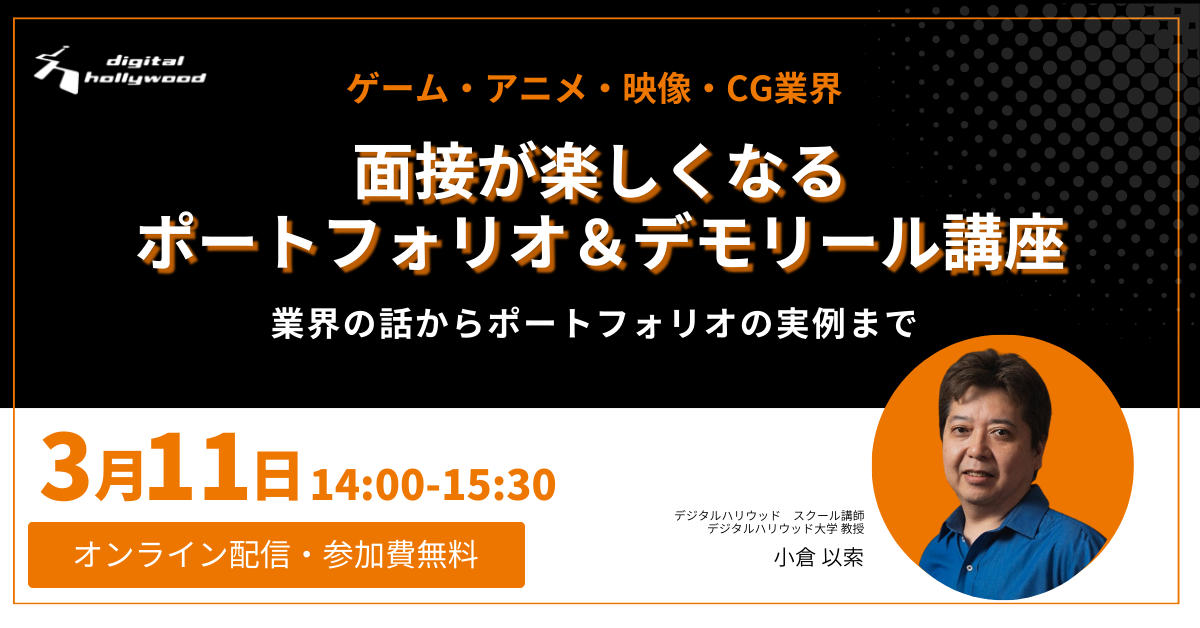 digital hollywood

ゲーム・アニメ・映像・CG業界

面接が楽しくなる
ポートフォリオ＆デモリール講座

業界の話からポートフォリオの実例まで

3月11日 14:00-15:30

オンライン配信・参加費無料

デジタルハリウッド　スクール講師
デジタルハリウッド大学 教授

小倉 以索